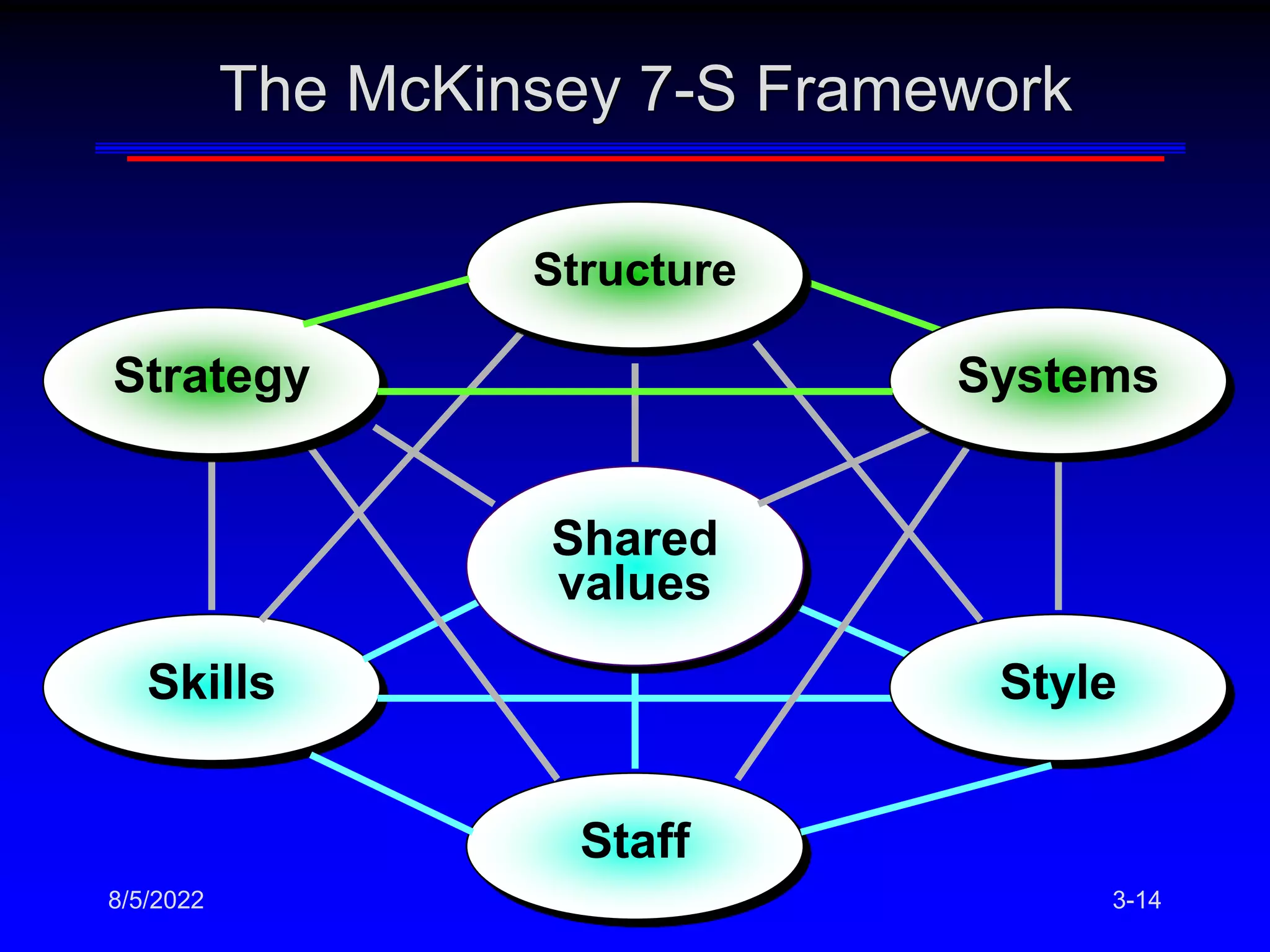 The McKinsey 7-S Framework

Structure

Strategy

Systems

Shared values

Skills

Style

Staff

8/5/2022

3-14